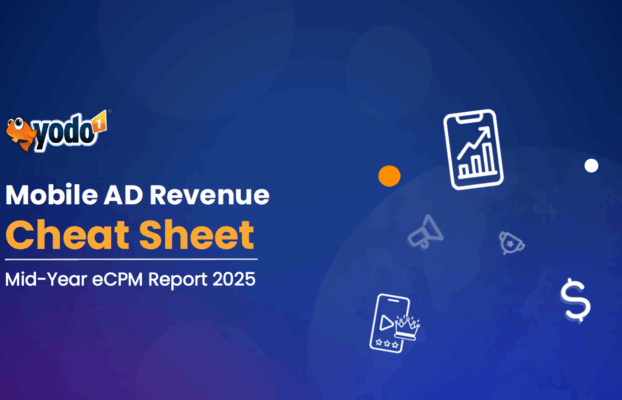 yodo1

Mobile AD Revenue
Cheat Sheet
Mid-Year eCPM Report 2025

$